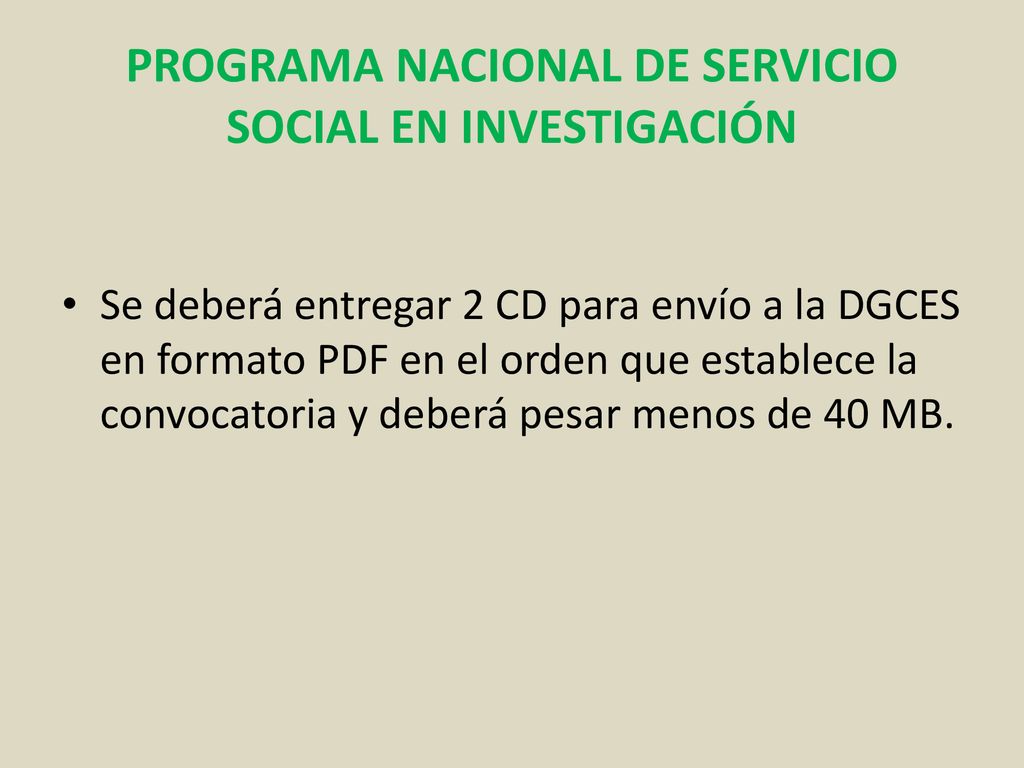 PROGRAMA NACIONAL DE SERVICIO SOCIAL EN INVESTIGACIÓN

• Se deberá entregar 2 CD para envío a la DGCES en formato PDF en el orden que establece la convocatoria y deberá pesar menos de 40 MB.